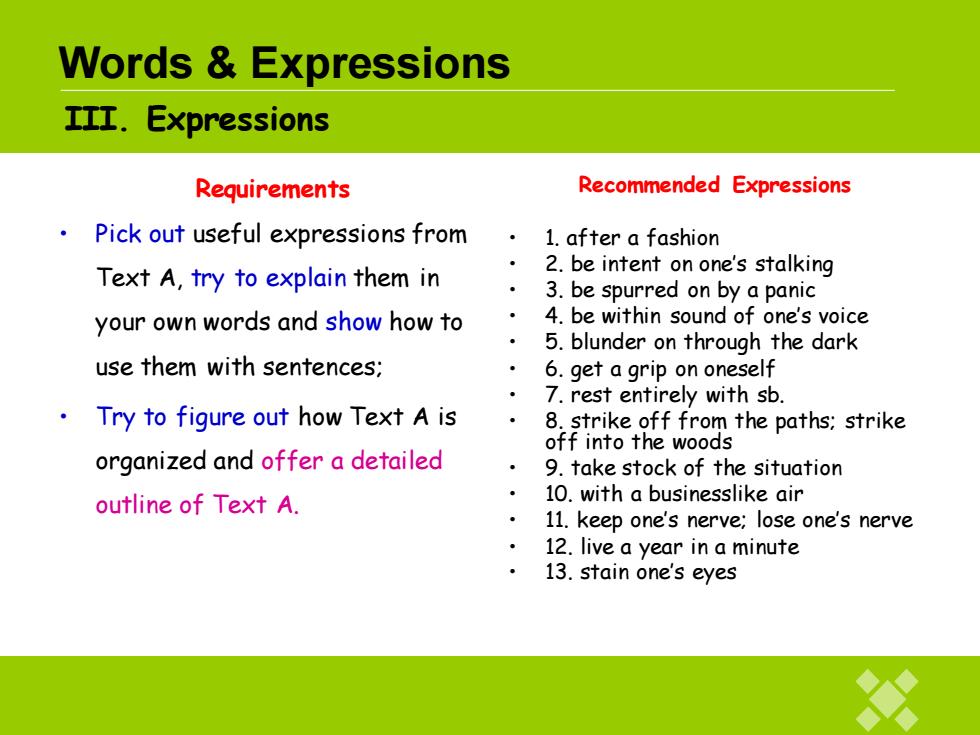 Words & Expressions

III. Expressions

Requirements

• Pick out useful expressions from Text A, try to explain them in your own words and show how to use them with sentences;

• Try to figure out how Text A is organized and offer a detailed outline of Text A.

Recommended Expressions

• 1. after a fashion
• 2. be intent on one's stalking
• 3. be spurred on by a panic
• 4. be within sound of one's voice
• 5. blunder on through the dark
• 6. get a grip on oneself
• 7. rest entirely with sb.
• 8. strike off from the paths; strike off into the woods
• 9. take stock of the situation
• 10. with a businesslike air
• 11. keep one's nerve; lose one's nerve
• 12. live a year in a minute
• 13. stain one's eyes